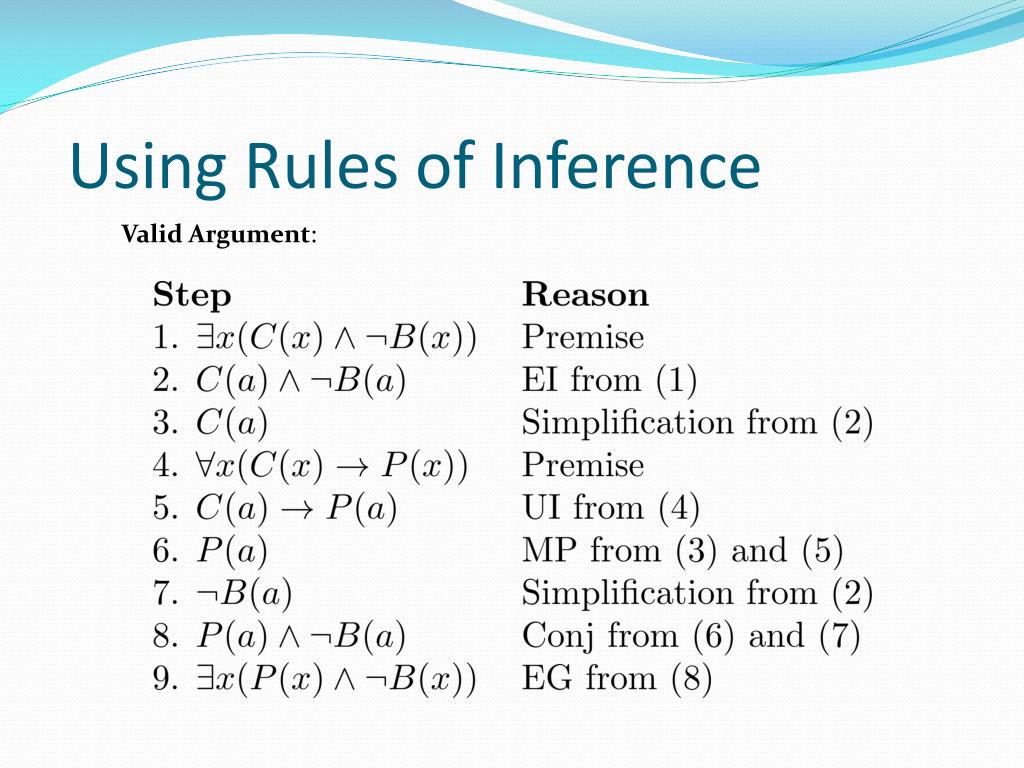 Using Rules of Inference

Valid Argument:

| Step | Reason |
|---|---|
| 1. $\exists x(C(x) \wedge \neg B(x))$ | Premise |
| 2. $C(a) \wedge \neg B(a)$ | EI from (1) |
| 3. $C(a)$ | Simplification from (2) |
| 4. $\forall x(C(x) \rightarrow P(x))$ | Premise |
| 5. $C(a) \rightarrow P(a)$ | UI from (4) |
| 6. $P(a)$ | MP from (3) and (5) |
| 7. $\neg B(a)$ | Simplification from (2) |
| 8. $P(a) \wedge \neg B(a)$ | Conj from (6) and (7) |
| 9. $\exists x(P(x) \wedge \neg B(x))$ | EG from (8) |